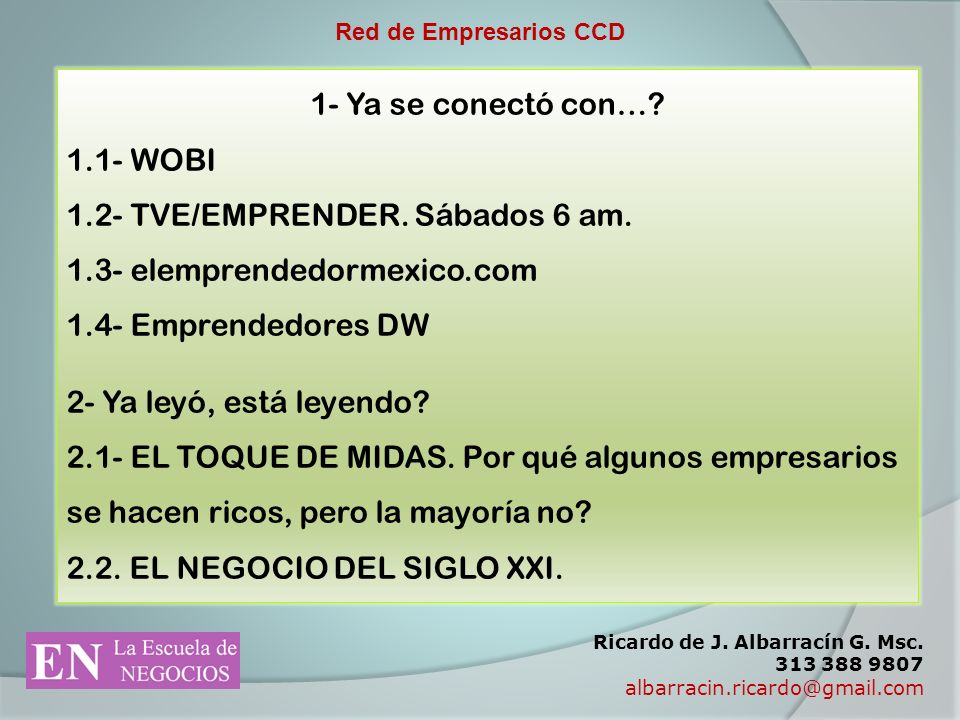 Red de Empresarios CCD

1- Ya se conectó con…?

1.1- WOBI

1.2- TVE/EMPRENDER. Sábados 6 am.

1.3- elemprendedormexico.com

1.4- Emprendedores DW

2- Ya leyó, está leyendo?

2.1- EL TOQUE DE MIDAS. Por qué algunos empresarios se hacen ricos, pero la mayoría no?

2.2. EL NEGOCIO DEL SIGLO XXI.

EN La Escuela de NEGOCIOS

Ricardo de J. Albarracín G. Msc.
313 388 9807
albarracin.ricardo@gmail.com